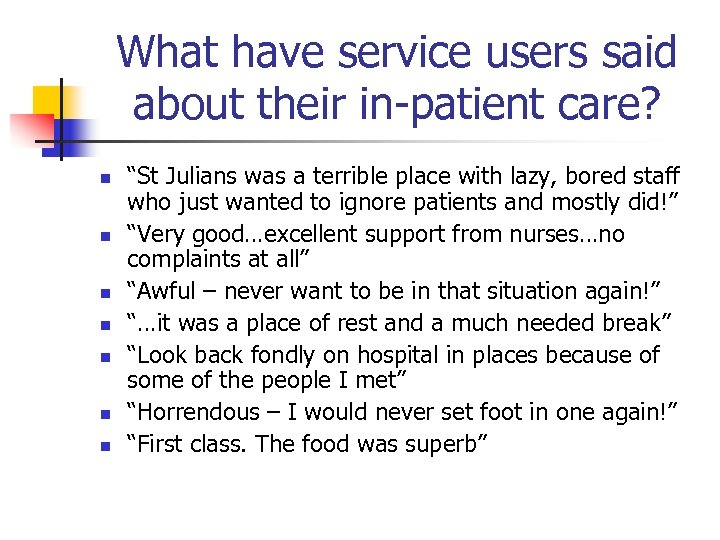 What have service users said about their in-patient care?

- “St Julians was a terrible place with lazy, bored staff who just wanted to ignore patients and mostly did!”
- “Very good…excellent support from nurses…no complaints at all”
- “Awful – never want to be in that situation again!”
- “…it was a place of rest and a much needed break”
- “Look back fondly on hospital in places because of some of the people I met”
- “Horrendous – I would never set foot in one again!”
- “First class. The food was superb”